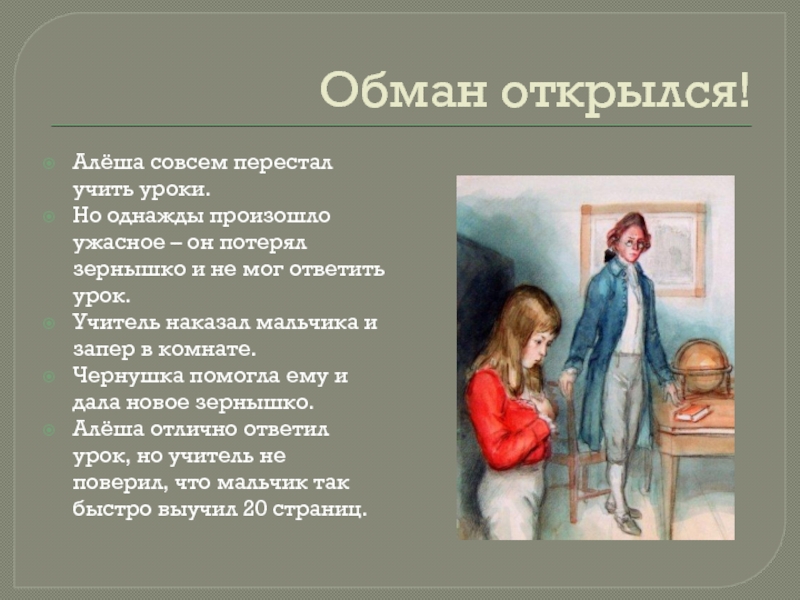 Обман открылся!

Алёша совсем перестал учить уроки.
Но однажды произошло ужасное – он потерял зернышко и не мог ответить урок.
Учитель наказал мальчика и запер в комнате.
Чернушка помогла ему и дала новое зернышко.
Алёша отлично ответил урок, но учитель не поверил, что мальчик так быстро выучил 20 страниц.